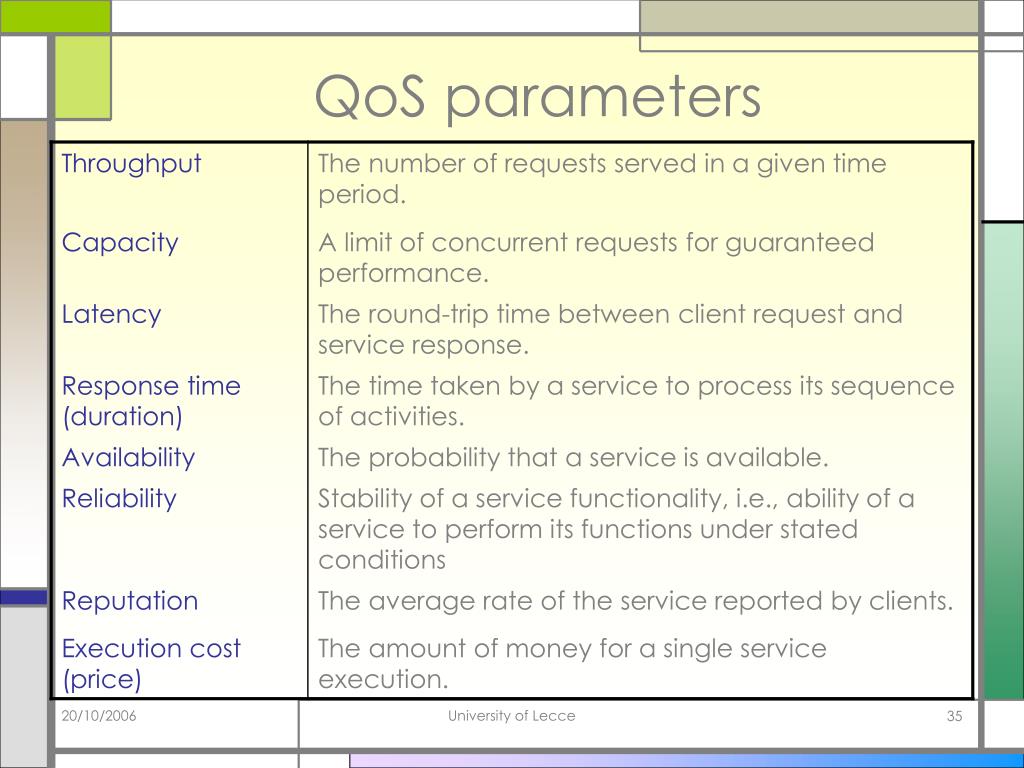 QoS parameters

| | |
|---|---|
| Throughput | The number of requests served in a given time period. |
| Capacity | A limit of concurrent requests for guaranteed performance. |
| Latency | The round-trip time between client request and service response. |
| Response time (duration) | The time taken by a service to process its sequence of activities. |
| Availability | The probability that a service is available. |
| Reliability | Stability of a service functionality, i.e., ability of a service to perform its functions under stated conditions |
| Reputation | The average rate of the service reported by clients. |
| Execution cost (price) | The amount of money for a single service execution. |

20/10/2006 University of Lecce 35